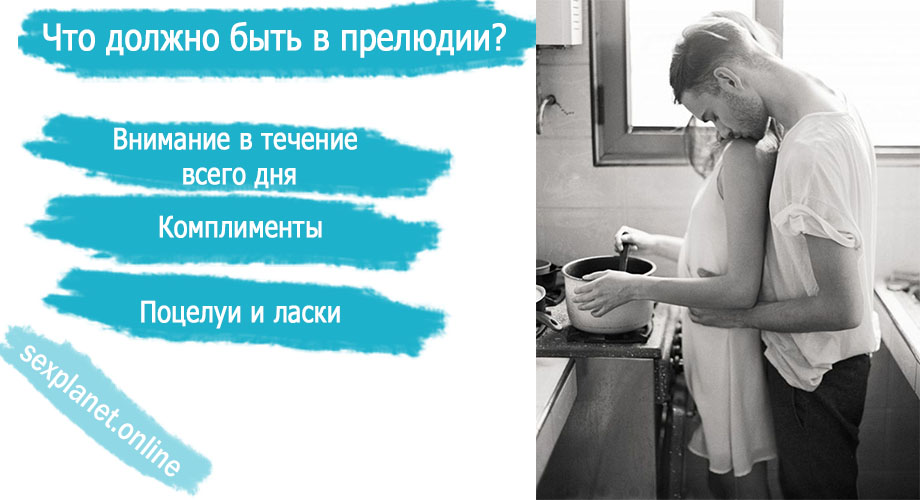 Что должно быть в прелюдии?

Внимание в течение всего дня

Комплименты

Поцелуи и ласки

sexplanet.online